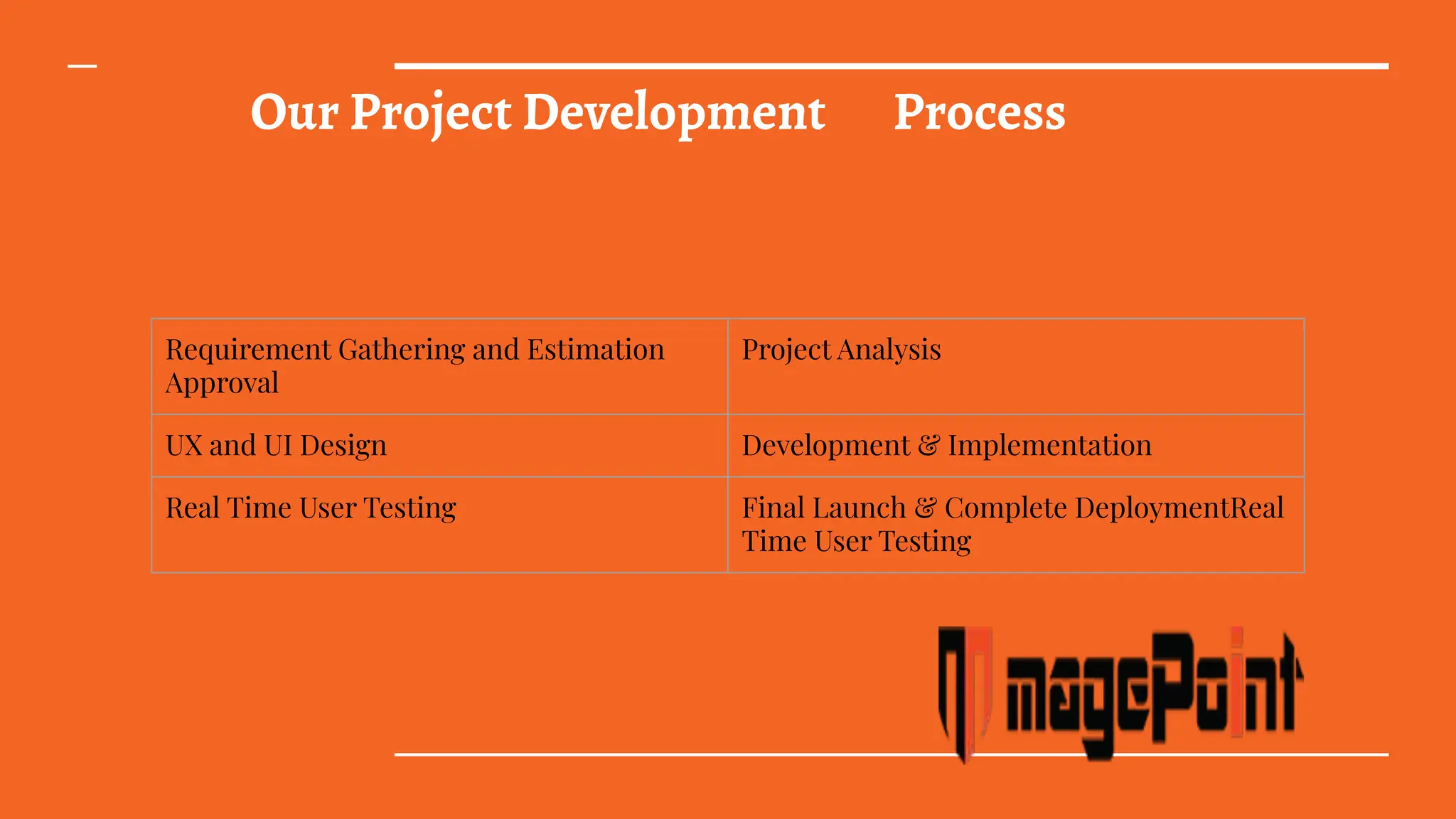 Our Project Development Process

| Requirement Gathering and Estimation Approval | Project Analysis |
|---|---|
| UX and UI Design | Development & Implementation |
| Real Time User Testing | Final Launch & Complete DeploymentReal Time User Testing |

magePoint